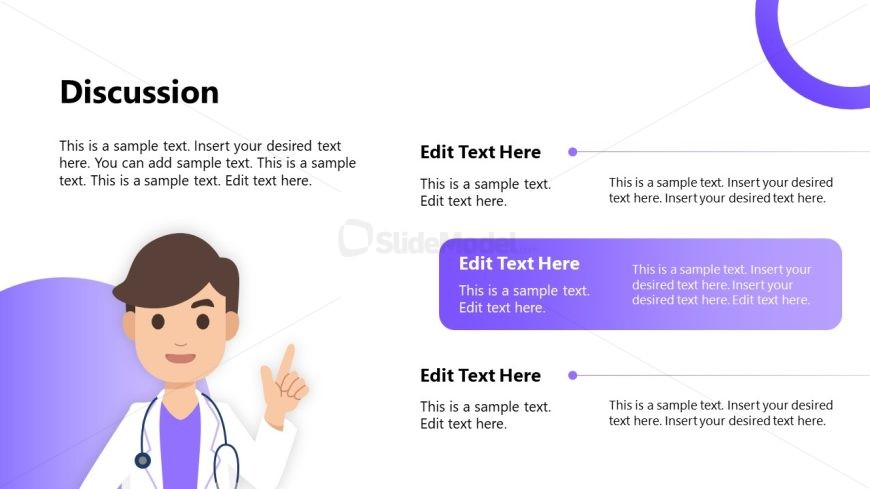 Discussion

This is a sample text. Insert your desired text here. You can add sample text. This is a sample text. This is a sample text. Edit text here.

Edit Text Here

This is a sample text. Edit text here.

This is a sample text. Insert your desired text here. Insert your desired text here.

SlideModel

Edit Text Here

This is a sample text. Edit text here.

This is a sample text. Insert your desired text here. Insert your desired text here. Edit text here.

Edit Text Here

This is a sample text. Edit text here.

This is a sample text. Insert your desired text here. Insert your desired text here.